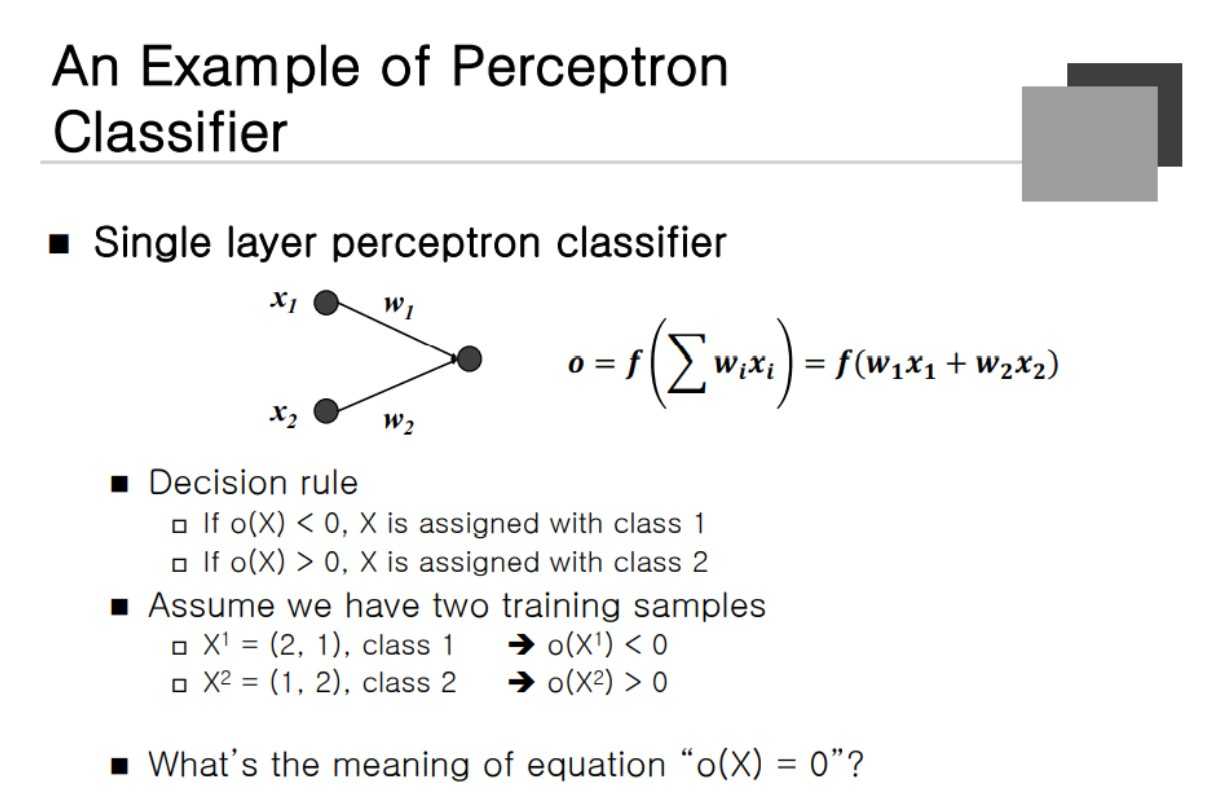 An Example of Perceptron Classifier

■ Single layer perceptron classifier

$x_1$ $w_1$

$x_2$ $w_2$

$o = f\left(\sum w_i x_i\right) = f(w_1 x_1 + w_2 x_2)$

■ Decision rule
□ If o(X) < 0, X is assigned with class 1
□ If o(X) > 0, X is assigned with class 2

■ Assume we have two training samples
□ $X^1$ = (2, 1), class 1 ➔ o($X^1$) < 0
□ $X^2$ = (1, 2), class 2 ➔ o($X^2$) > 0

■ What's the meaning of equation "o(X) = 0"?